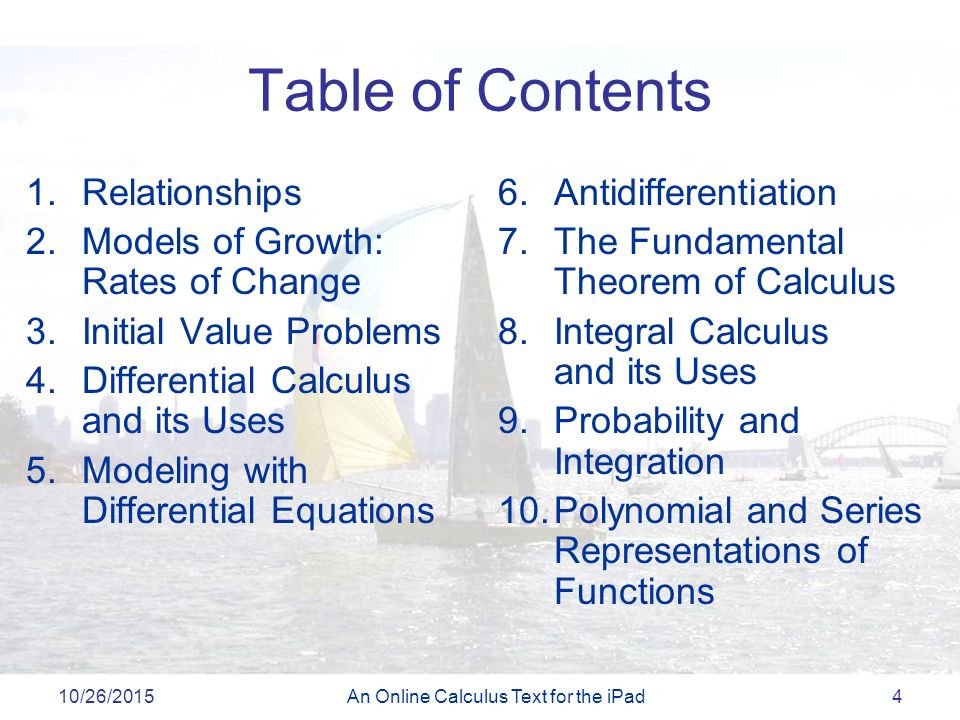 Table of Contents

1. Relationships
2. Models of Growth: Rates of Change
3. Initial Value Problems
4. Differential Calculus and its Uses
5. Modeling with Differential Equations

6. Antidifferentiation
7. The Fundamental Theorem of Calculus
8. Integral Calculus and its Uses
9. Probability and Integration
10. Polynomial and Series Representations of Functions

10/26/2015 An Online Calculus Text for the iPad 4